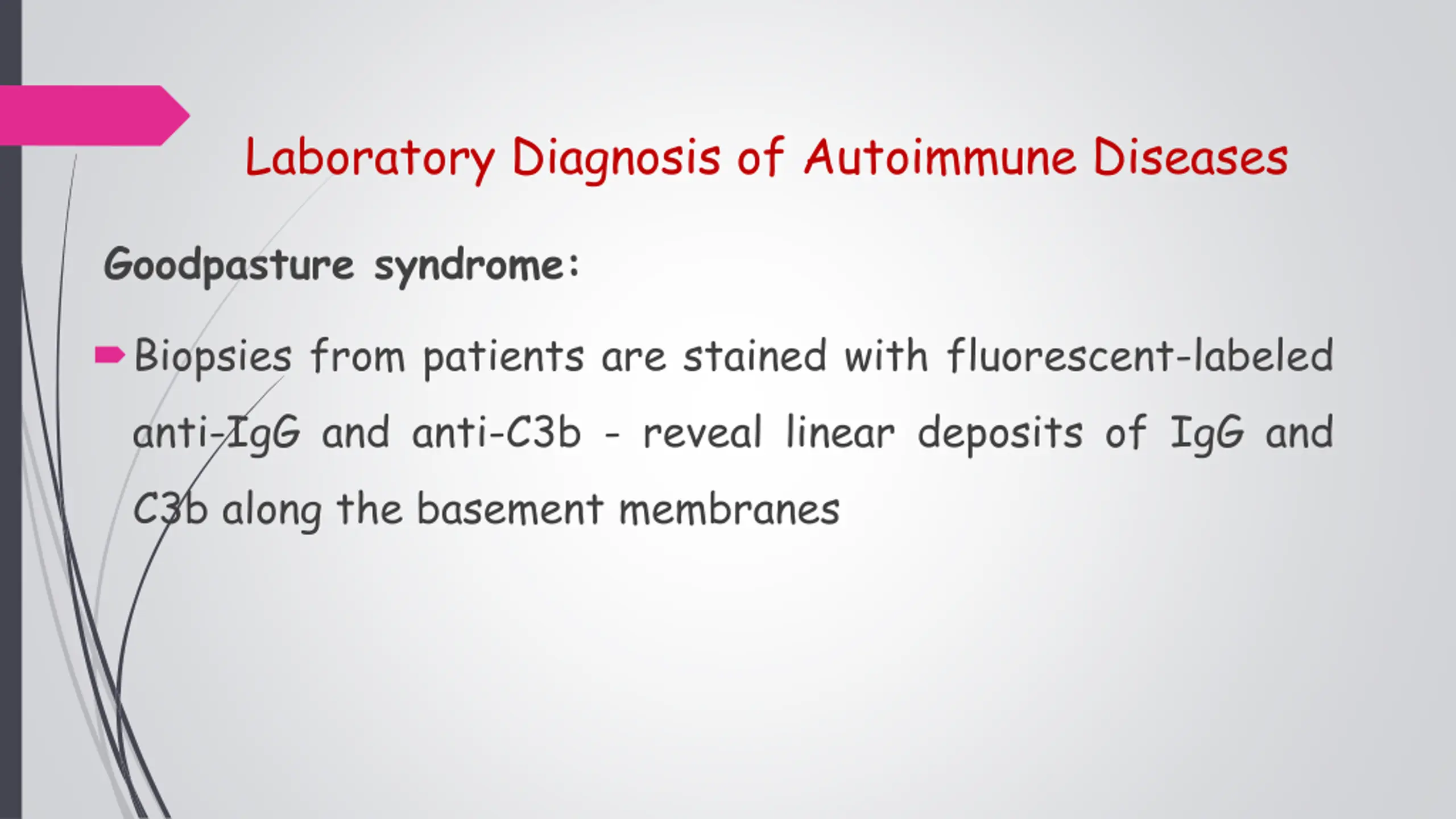 Laboratory Diagnosis of Autoimmune Diseases

Goodpasture syndrome:

Biopsies from patients are stained with fluorescent-labeled anti-IgG and anti-C3b - reveal linear deposits of IgG and C3b along the basement membranes